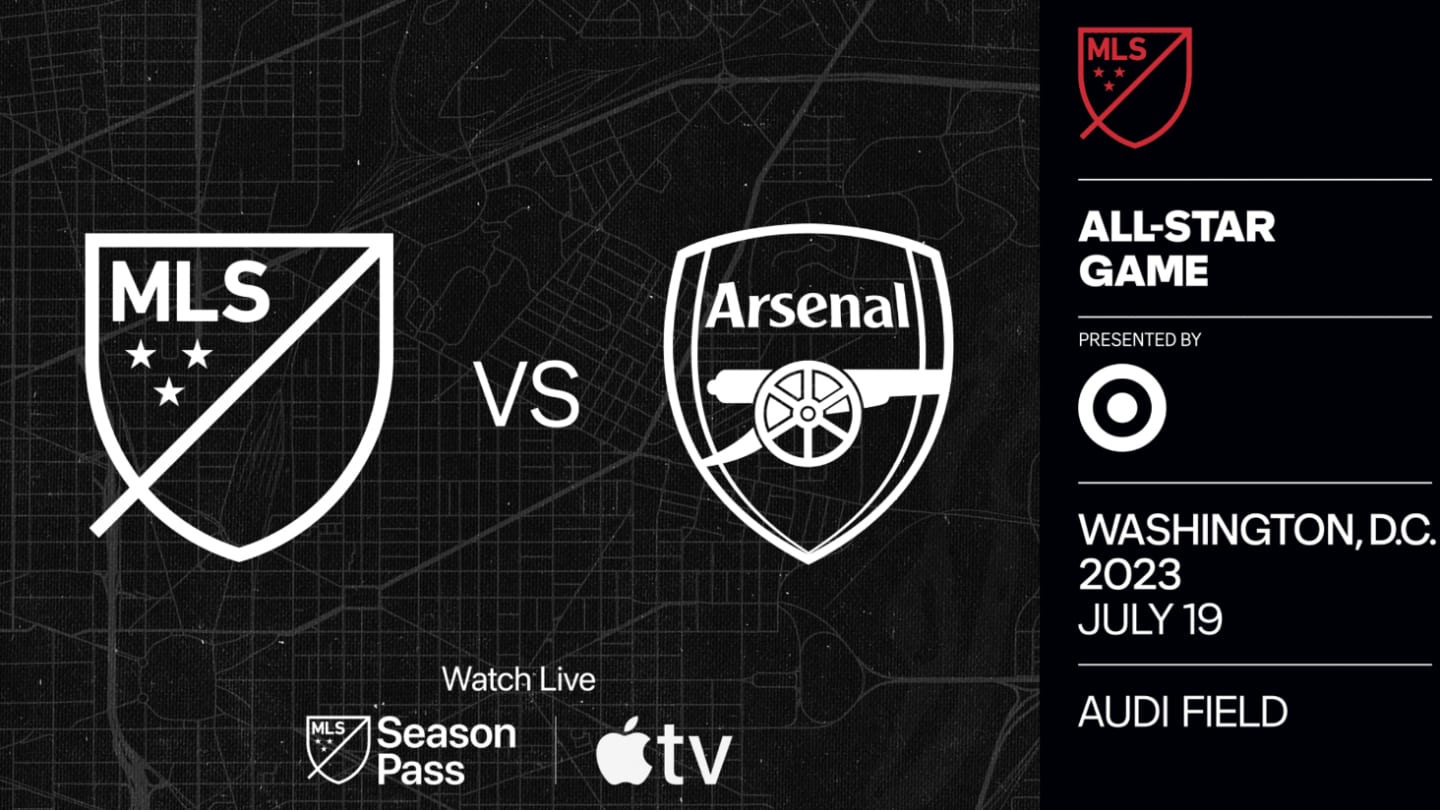 MLS

VS

Arsenal

Watch Live

MLS Season Pass

tv

MLS

ALL-STAR GAME

PRESENTED BY

WASHINGTON, D.C.
2023
JULY 19

AUDI FIELD